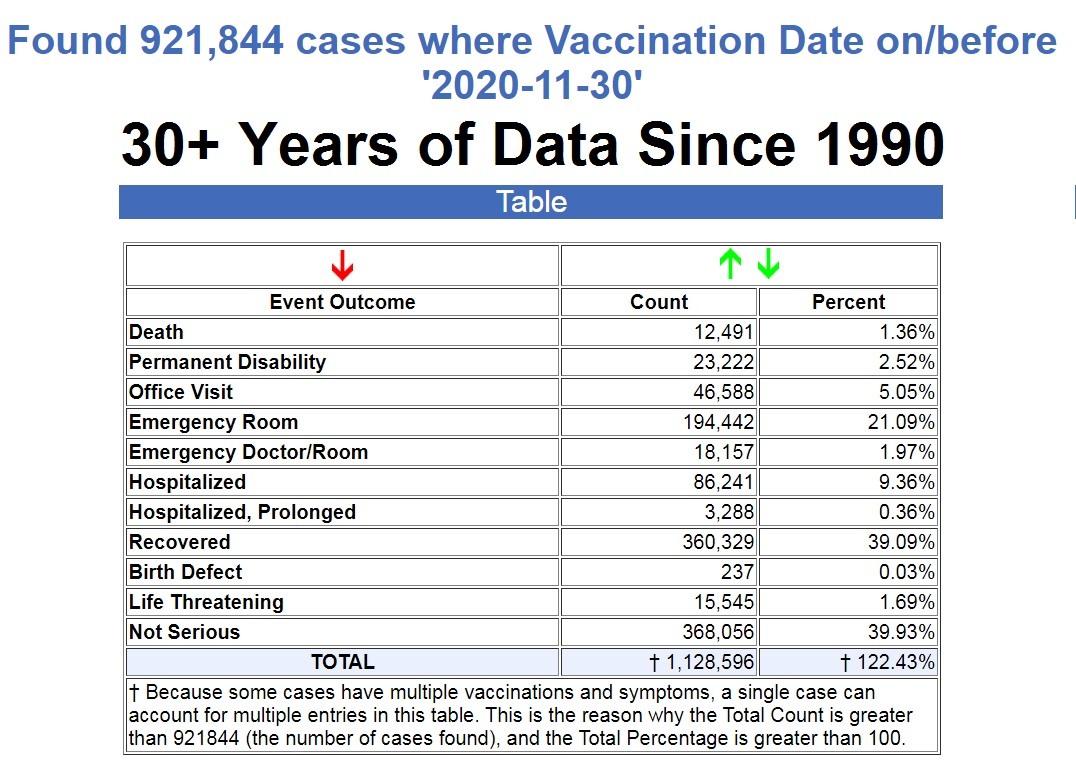 Found 921,844 cases where Vaccination Date on/before '2020-11-30'

30+ Years of Data Since 1990

Table

| ↓ | ↑ ↓ | |
|---|---|---|
| Event Outcome | Count | Percent |
| Death | 12,491 | 1.36% |
| Permanent Disability | 23,222 | 2.52% |
| Office Visit | 46,588 | 5.05% |
| Emergency Room | 194,442 | 21.09% |
| Emergency Doctor/Room | 18,157 | 1.97% |
| Hospitalized | 86,241 | 9.36% |
| Hospitalized, Prolonged | 3,288 | 0.36% |
| Recovered | 360,329 | 39.09% |
| Birth Defect | 237 | 0.03% |
| Life Threatening | 15,545 | 1.69% |
| Not Serious | 368,056 | 39.93% |
| TOTAL | † 1,128,596 | † 122.43% |

† Because some cases have multiple vaccinations and symptoms, a single case can account for multiple entries in this table. This is the reason why the Total Count is greater than 921844 (the number of cases found), and the Total Percentage is greater than 100.